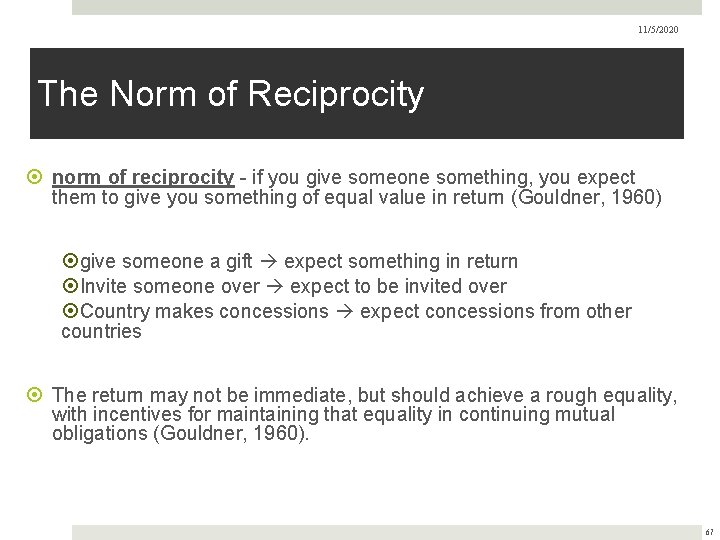 11/5/2020

The Norm of Reciprocity

norm of reciprocity - if you give someone something, you expect them to give you something of equal value in return (Gouldner, 1960)

give someone a gift → expect something in return
Invite someone over → expect to be invited over
Country makes concessions → expect concessions from other countries

The return may not be immediate, but should achieve a rough equality, with incentives for maintaining that equality in continuing mutual obligations (Gouldner, 1960).

67